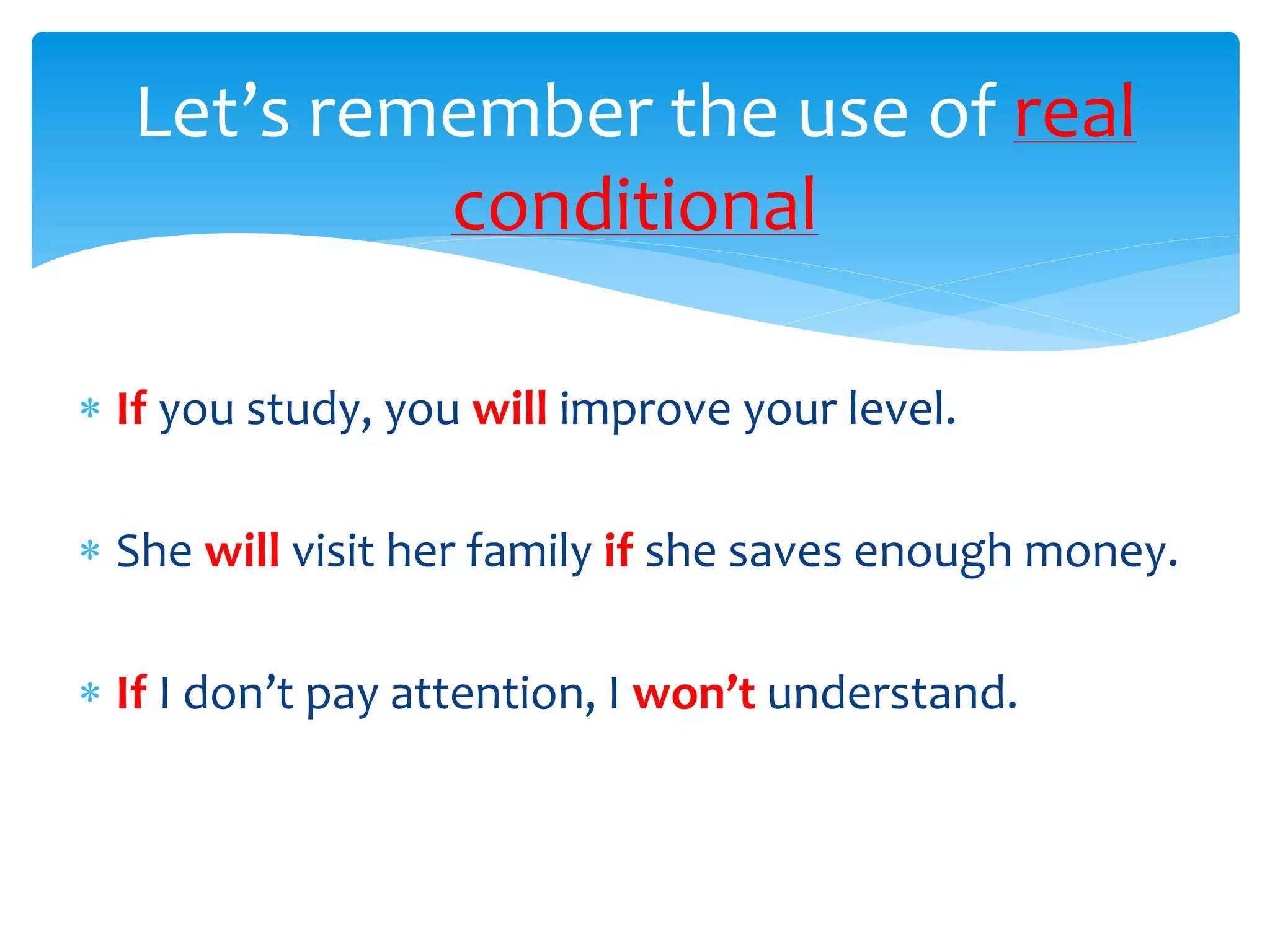 Let’s remember the use of real conditional

* If you study, you will improve your level.

* She will visit her family if she saves enough money.

* If I don’t pay attention, I won’t understand.